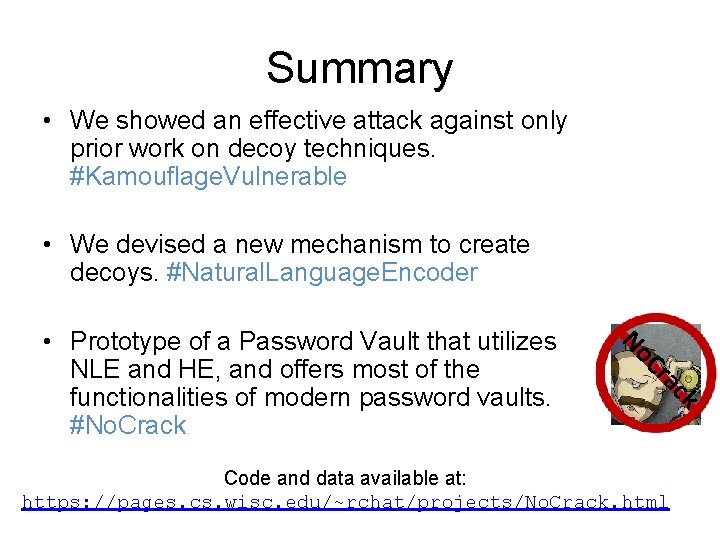 Summary

• We showed an effective attack against only prior work on decoy techniques. #KamouflageVulnerable

• We devised a new mechanism to create decoys. #NaturalLanguageEncoder

• Prototype of a Password Vault that utilizes NLE and HE, and offers most of the functionalities of modern password vaults. #NoCrack

NoCrack

Code and data available at:
https://pages.cs.wisc.edu/~rchat/projects/NoCrack.html